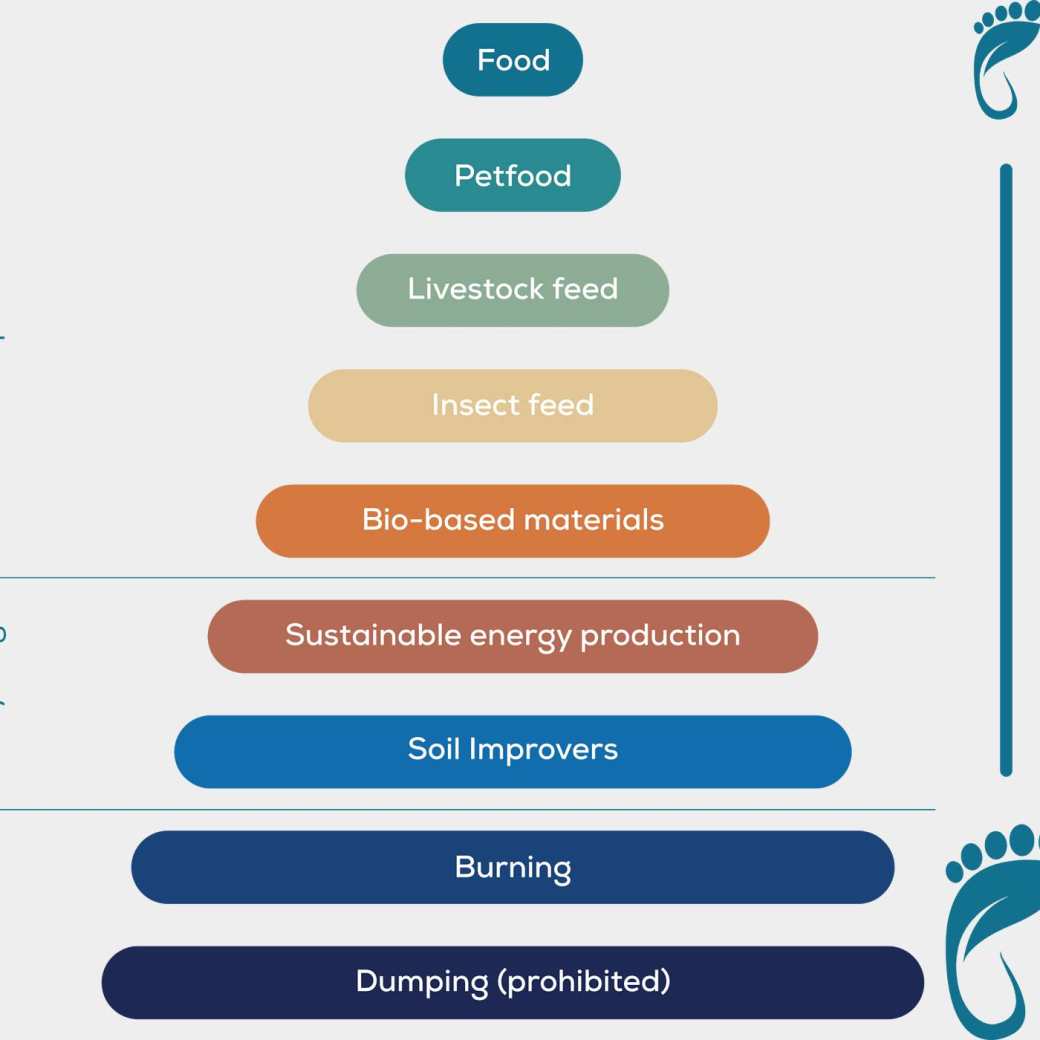 Food

Petfood

Livestock feed

Insect feed

Bio-based materials

Sustainable energy production

Soil Improvers

Burning

Dumping (prohibited)